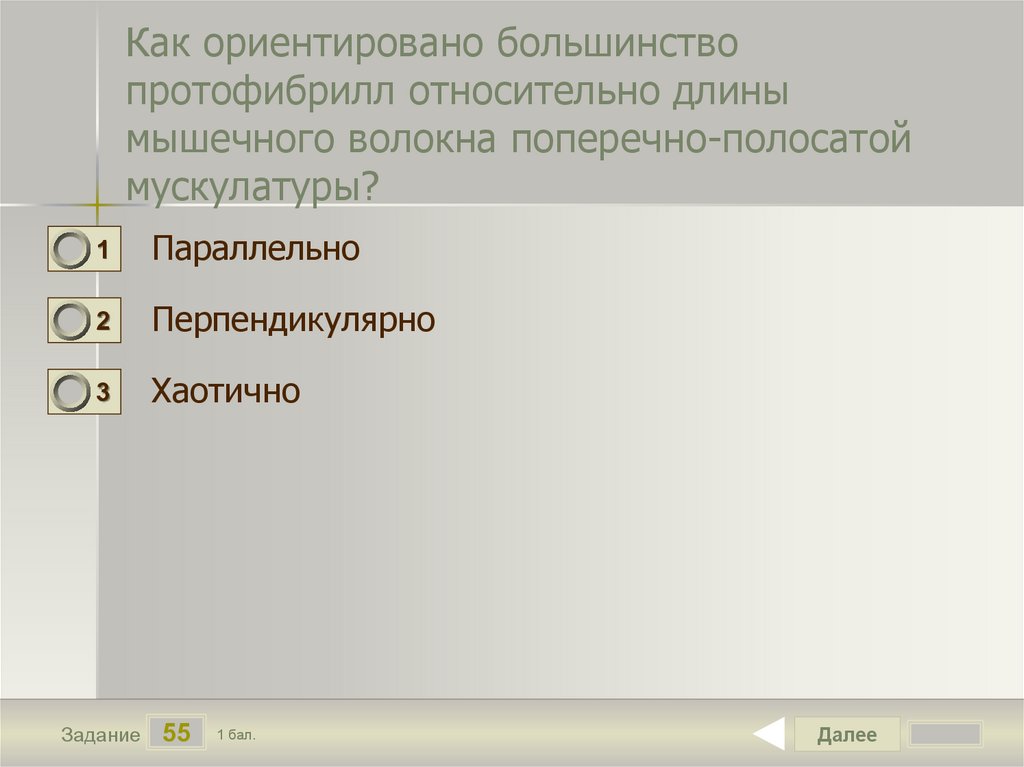 Как ориентировано большинство протофибрилл относительно длины мышечного волокна поперечно-полосатой мускулатуры?

1 Параллельно

2 Перпендикулярно

3 Хаотично

Задание 55 1 бал.

Далее